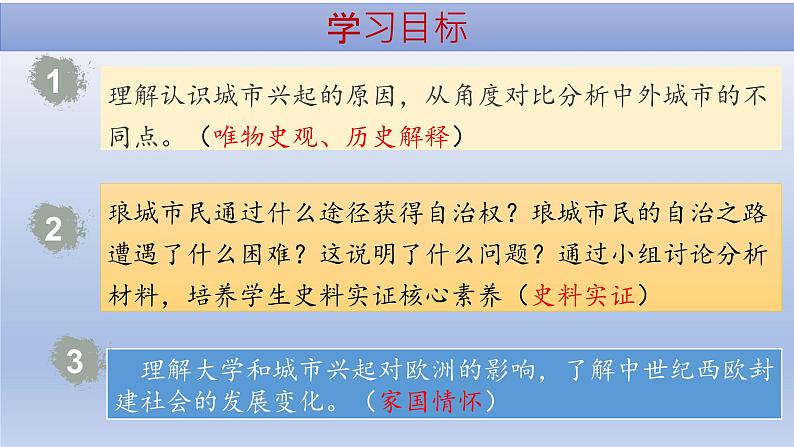 学习目标

1

理解认识城市兴起的原因，从角度对比分析中外城市的不同点。（唯物史观、历史解释）

2

琅城市民通过什么途径获得自治权？琅城市民的自治之路遭遇了什么困难？这说明了什么问题？通过小组讨论分析材料，培养学生史料实证核心素养（史料实证）

3

理解大学和城市兴起对欧洲的影响，了解中世纪西欧封建社会的发展变化。（家国情怀）